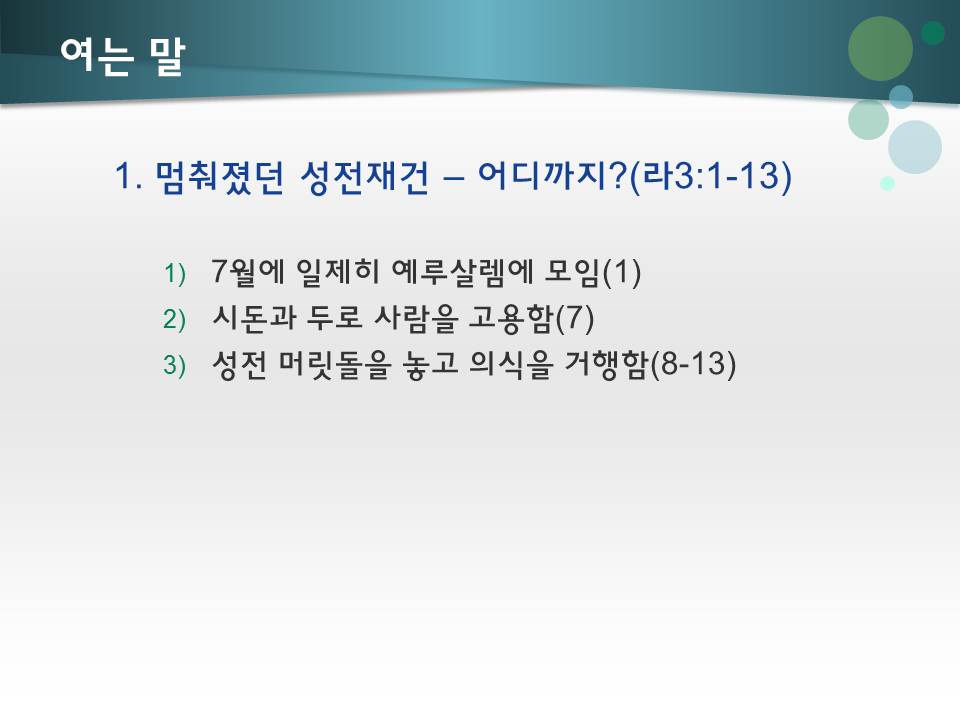 여는 말

1. 멈춰졌던 성전재건 – 어디까지?(라3:1-13)

1) 7월에 일제히 예루살렘에 모임(1)
2) 시돈과 두로 사람을 고용함(7)
3) 성전 머릿돌을 놓고 의식을 거행함(8-13)